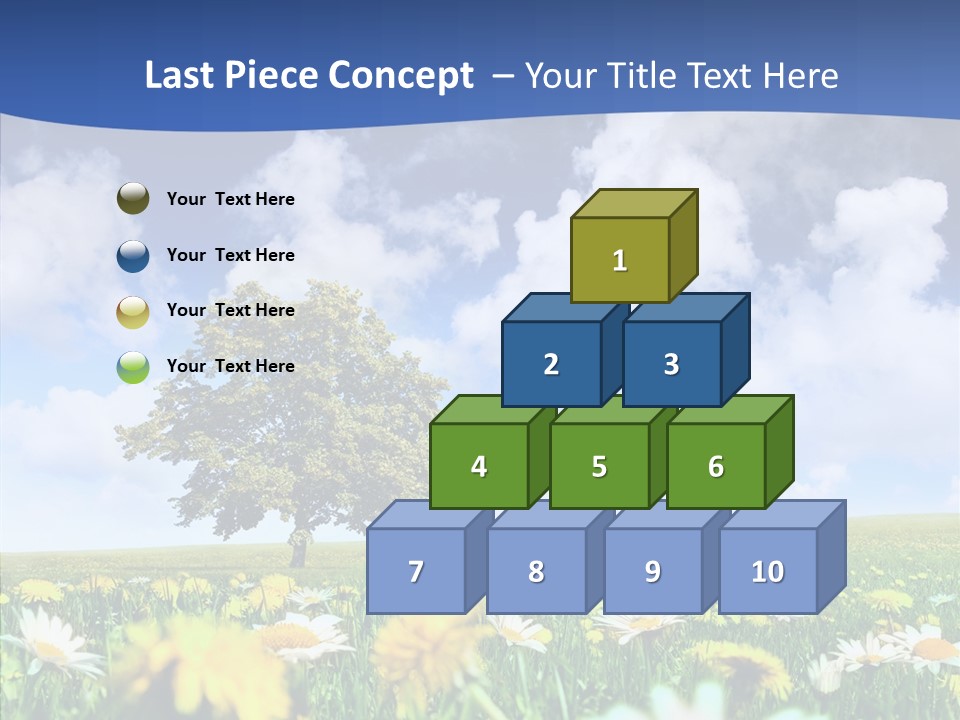 Last Piece Concept – Your Title Text Here

Your Text Here

Your Text Here

Your Text Here

Your Text Here

1

2 3

4 5 6

7 8 9 10